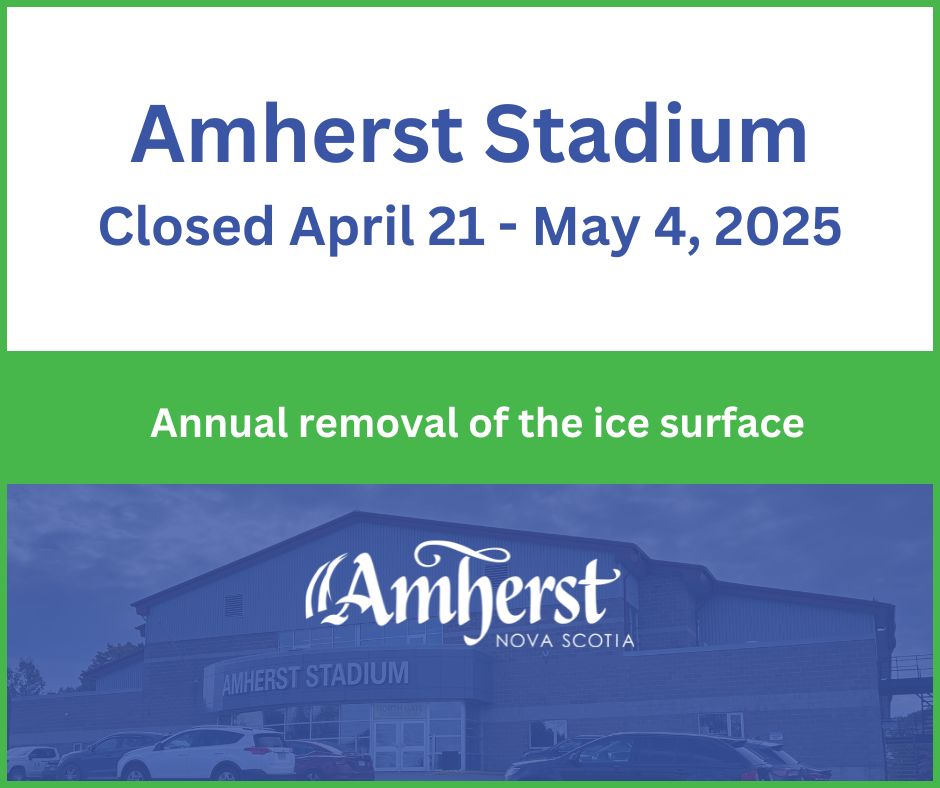 Amherst Stadium
Closed April 21 - May 4, 2025

Annual removal of the ice surface

Amherst
NOVA SCOTIA

AMHERST STADIUM